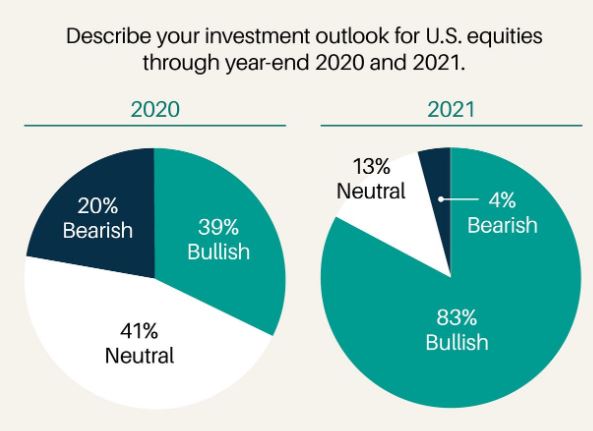 Describe your investment outlook for U.S. equities through year-end 2020 and 2021.

2020

20%
Bearish

39%
Bullish

41%
Neutral

2021

13%
Neutral

4%
Bearish

83%
Bullish